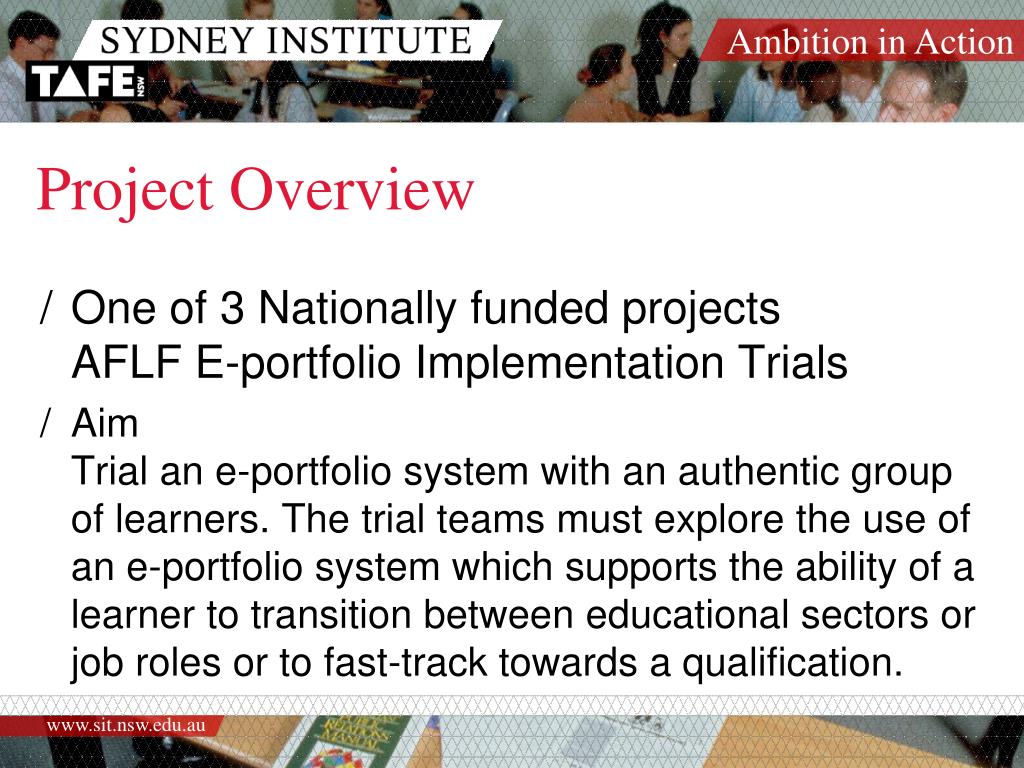 SYDNEY INSTITUTE

TAFE NSW

Ambition in Action

Project Overview

/ One of 3 Nationally funded projects
AFLF E-portfolio Implementation Trials

/ Aim
Trial an e-portfolio system with an authentic group of learners. The trial teams must explore the use of an e-portfolio system which supports the ability of a learner to transition between educational sectors or job roles or to fast-track towards a qualification.

www.sit.nsw.edu.au